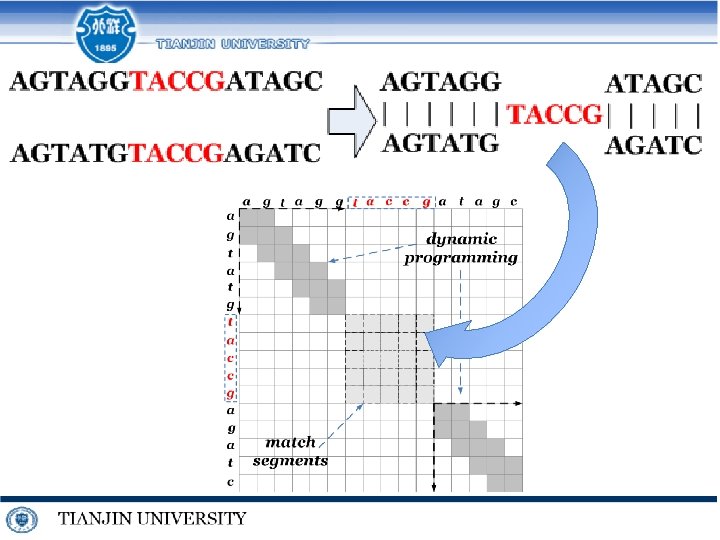 1895
TIANJIN UNIVERSITY

AGTAGGTACCGATAGC

AGTATGTACCGAGATC

AGTAGG ATAGC
| | | | | | TACCG | | | | |
AGTATG AGATC

a g t a g g t a c c g a t a g c

a
g
t
a
t
g
t
a
c
c
g
a
g
a
t
c

dynamic programming

match segments

TIANJIN UNIVERSITY